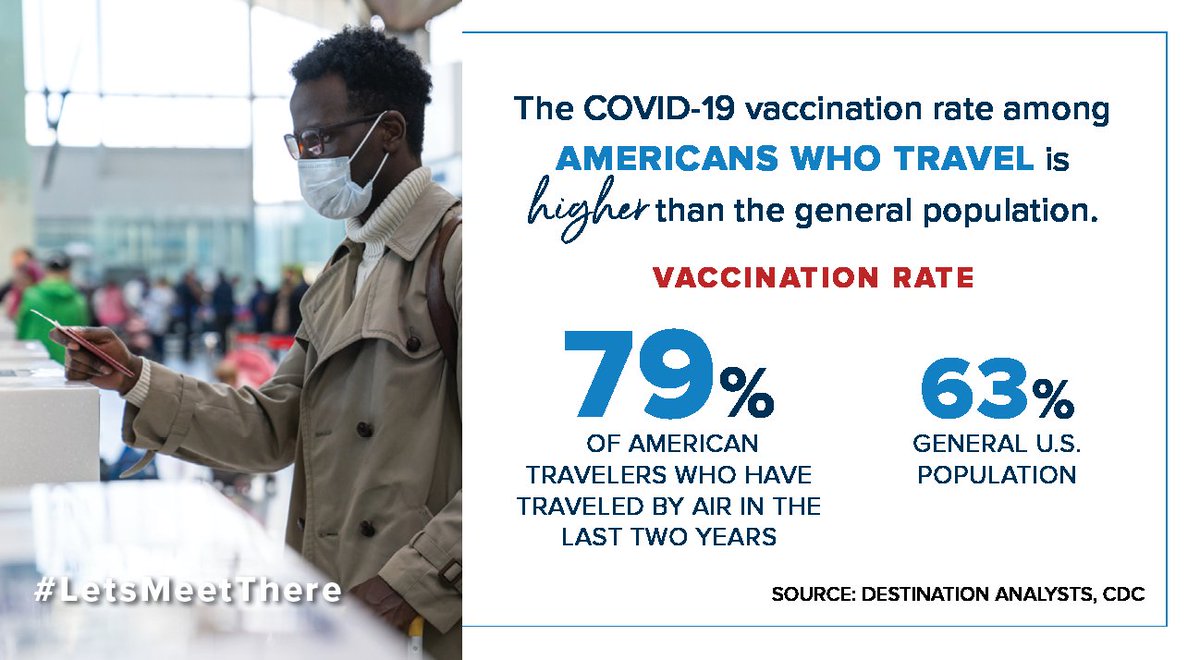 The COVID-19 vaccination rate among AMERICANS WHO TRAVEL is higher than the general population.

VACCINATION RATE

79%
OF AMERICAN TRAVELERS WHO HAVE TRAVELED BY AIR IN THE LAST TWO YEARS

63%
GENERAL U.S. POPULATION

#LetsMeetThere

SOURCE: DESTINATION ANALYSTS, CDC